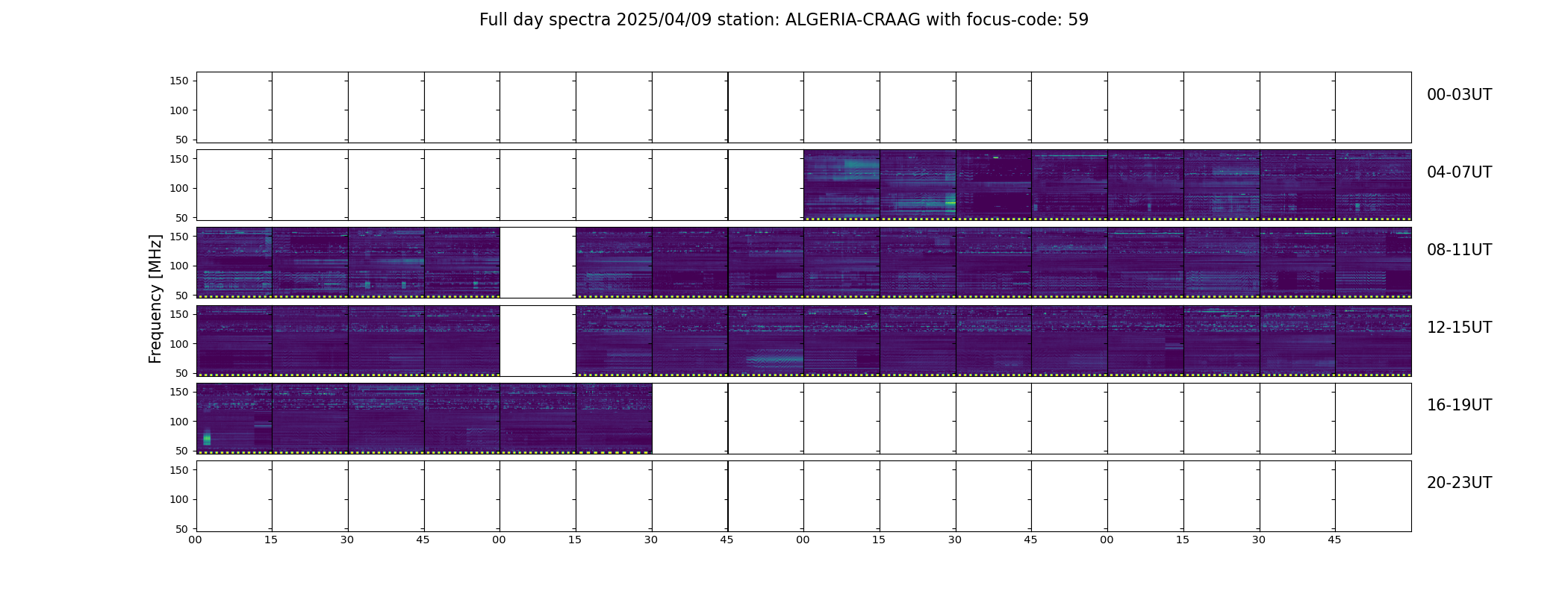 Full day spectra 2025/04/09 station: ALGERIA-CRAAG with focus-code: 59

Frequency [MHz]

150
100
50
00-03UT

150
100
50
04-07UT

150
100
50
08-11UT

150
100
50
12-15UT

150
100
50
16-19UT

150
100
50
20-23UT

00 15 30 45 00 15 30 45 00 15 30 45 00 15 30 45